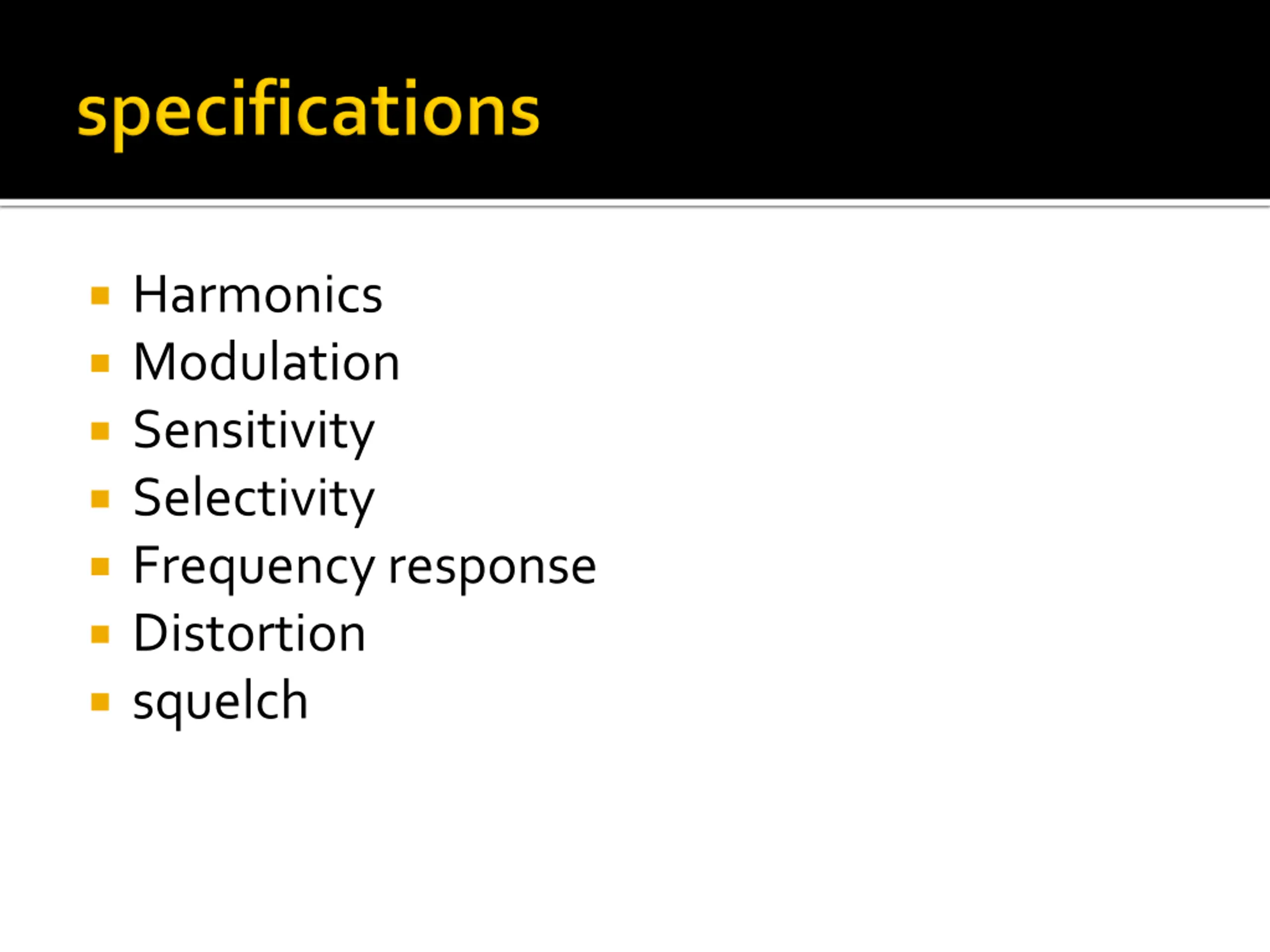 specifications

- Harmonics
- Modulation
- Sensitivity
- Selectivity
- Frequency response
- Distortion
- squelch